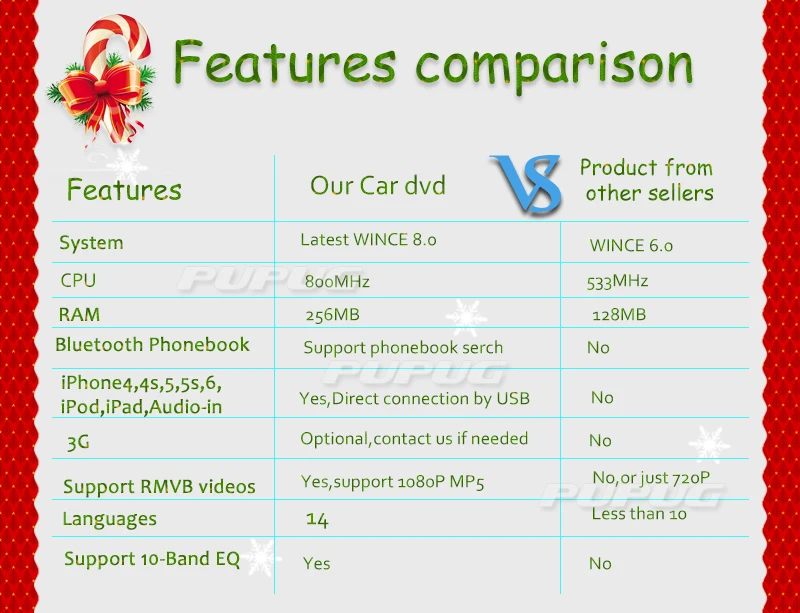 Features comparison

| Features | Our Car dvd | VS Product from other sellers |
|---|---|---|
| System | Latest WINCE 8.0 | WINCE 6.0 |
| CPU | 800MHz | 533MHz |
| RAM | 256MB | 128MB |
| Bluetooth Phonebook | Support phonebook serch | No |
| iPhone4,4s,5,5s,6, iPod,iPad,Audio-in | Yes,Direct connection by USB | No |
| 3G | Optional,contact us if needed | No |
| Support RMVB videos | Yes,support 1080P MP5 | No,or just 720P |
| Languages | 14 | Less than 10 |
| Support 10-Band EQ | Yes | No |

PUPUG
PUPUG
PUPUG